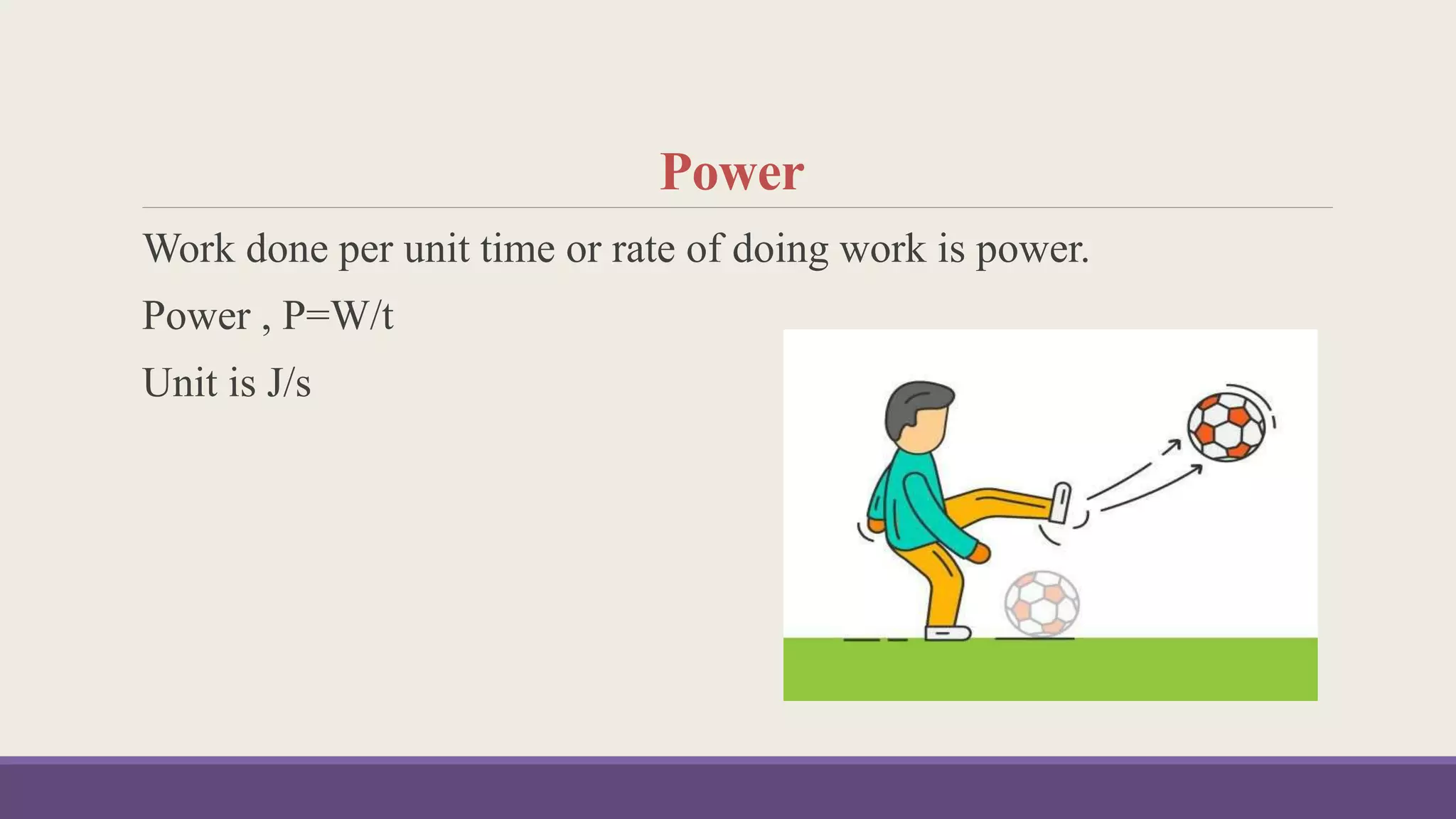 Power

Work done per unit time or rate of doing work is power.

Power , P=W/t

Unit is J/s